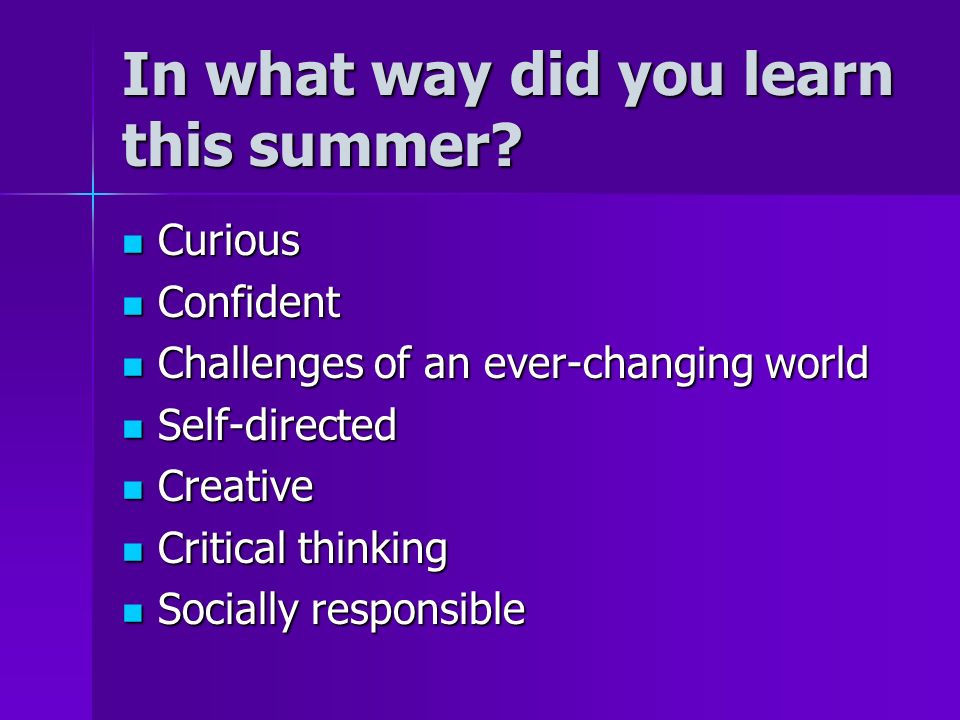 In what way did you learn this summer?

- Curious
- Confident
- Challenges of an ever-changing world
- Self-directed
- Creative
- Critical thinking
- Socially responsible